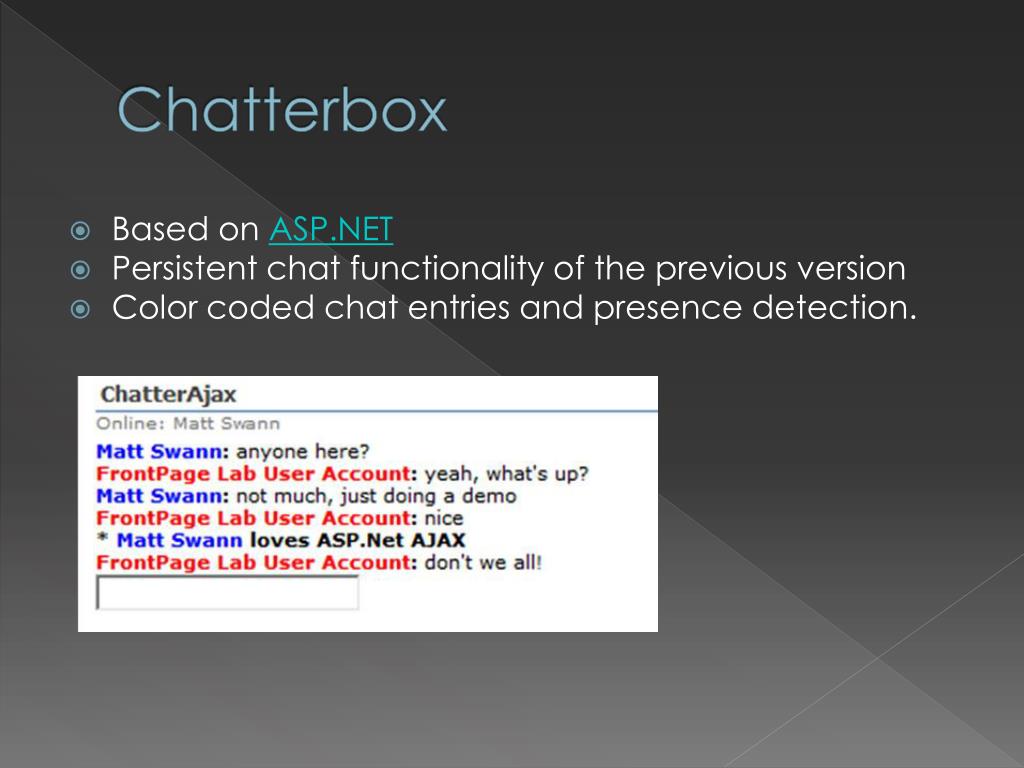 Chatterbox

Based on ASP.NET
Persistent chat functionality of the previous version
Color coded chat entries and presence detection.

ChatterAjax
Online: Matt Swann
Matt Swann: anyone here?
FrontPage Lab User Account: yeah, what's up?
Matt Swann: not much, just doing a demo
FrontPage Lab User Account: nice
* Matt Swann loves ASP.Net AJAX
FrontPage Lab User Account: don't we all!